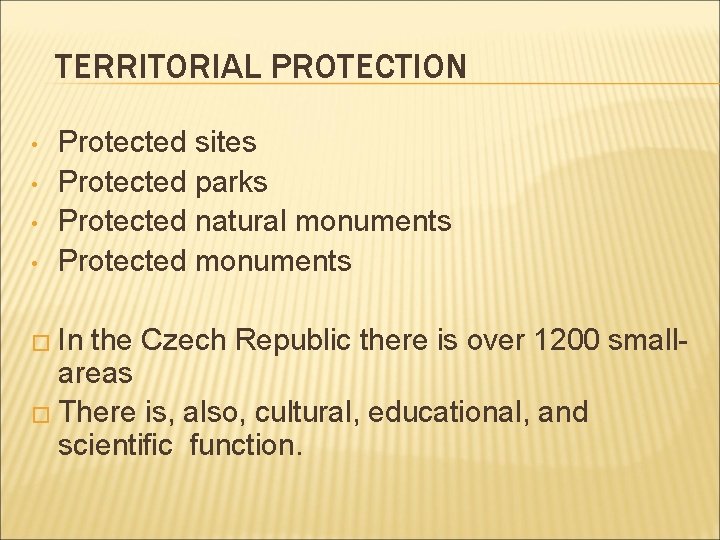 TERRITORIAL PROTECTION

• Protected sites
• Protected parks
• Protected natural monuments
• Protected monuments

□ In the Czech Republic there is over 1200 small-areas
□ There is, also, cultural, educational, and scientific function.